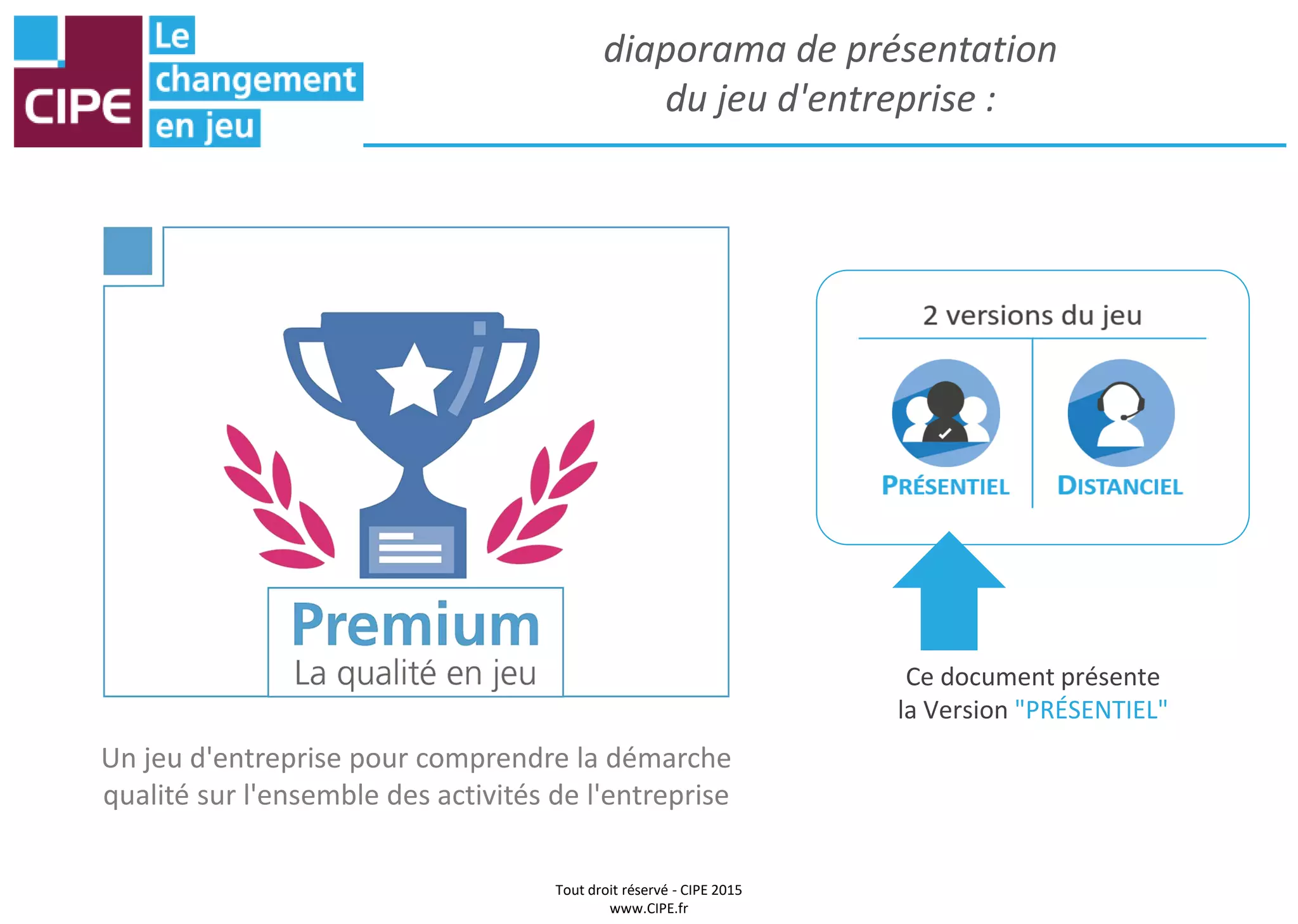 CIPE
Le changement en jeu

diaporama de présentation du jeu d'entreprise :

Premium
La qualité en jeu

Un jeu d'entreprise pour comprendre la démarche qualité sur l'ensemble des activités de l'entreprise

2 versions du jeu

PRÉSENTIEL

DISTANCIEL

Ce document présente la Version "PRÉSENTIEL"

Tout droit réservé - CIPE 2015
www.CIPE.fr